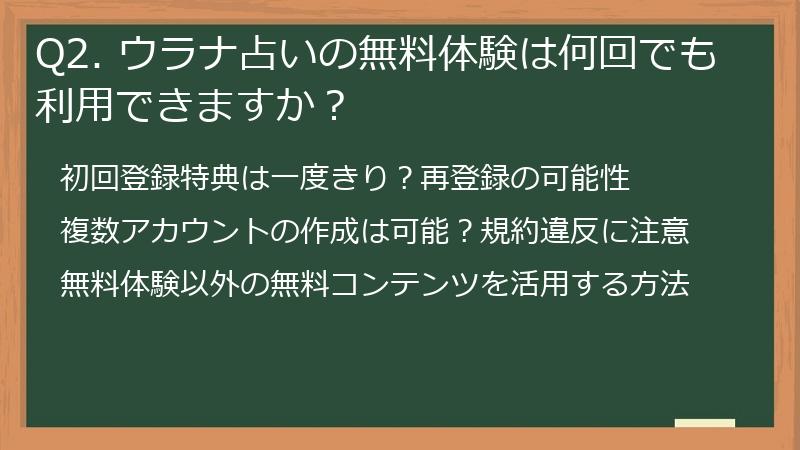 Q2. ウラナ占いの無料体験は何回でも利用できますか？

初回登録特典は一度きり？再登録の可能性

複数アカウントの作成は可能？規約違反に注意

無料体験以外の無料コンテンツを活用する方法